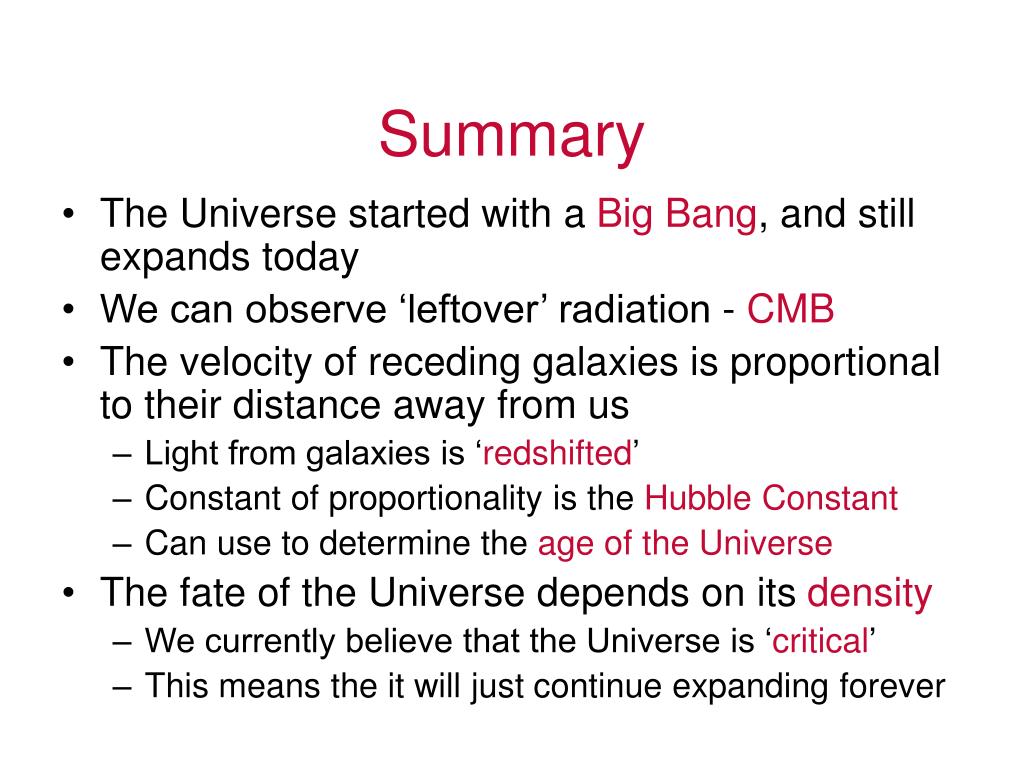 Summary

• The Universe started with a Big Bang, and still expands today
• We can observe ‘leftover’ radiation - CMB
• The velocity of receding galaxies is proportional to their distance away from us
– Light from galaxies is ‘redshifted’
– Constant of proportionality is the Hubble Constant
– Can use to determine the age of the Universe
• The fate of the Universe depends on its density
– We currently believe that the Universe is ‘critical’
– This means the it will just continue expanding forever